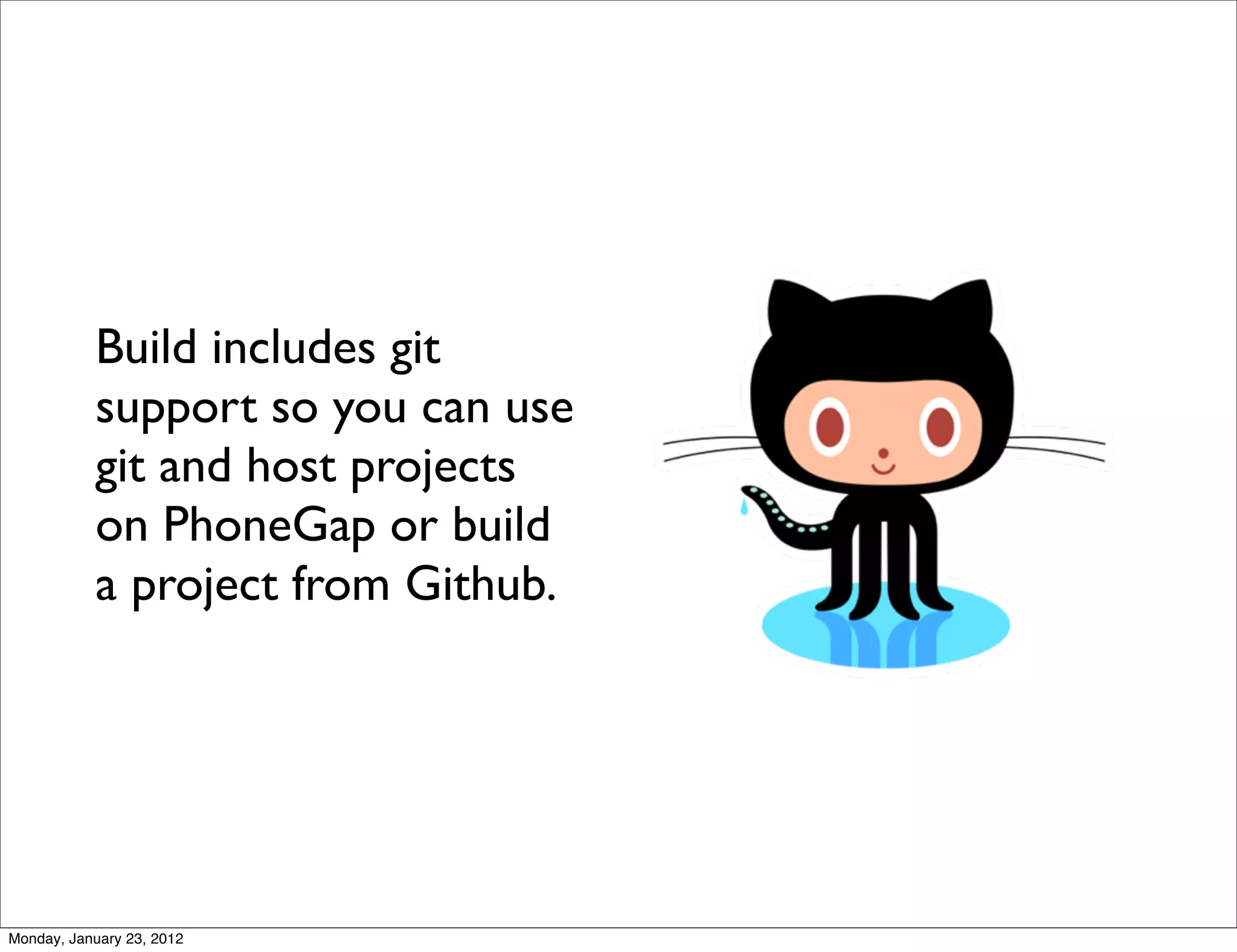 Build includes git support so you can use git and host projects on PhoneGap or build a project from Github.

Monday, January 23, 2012